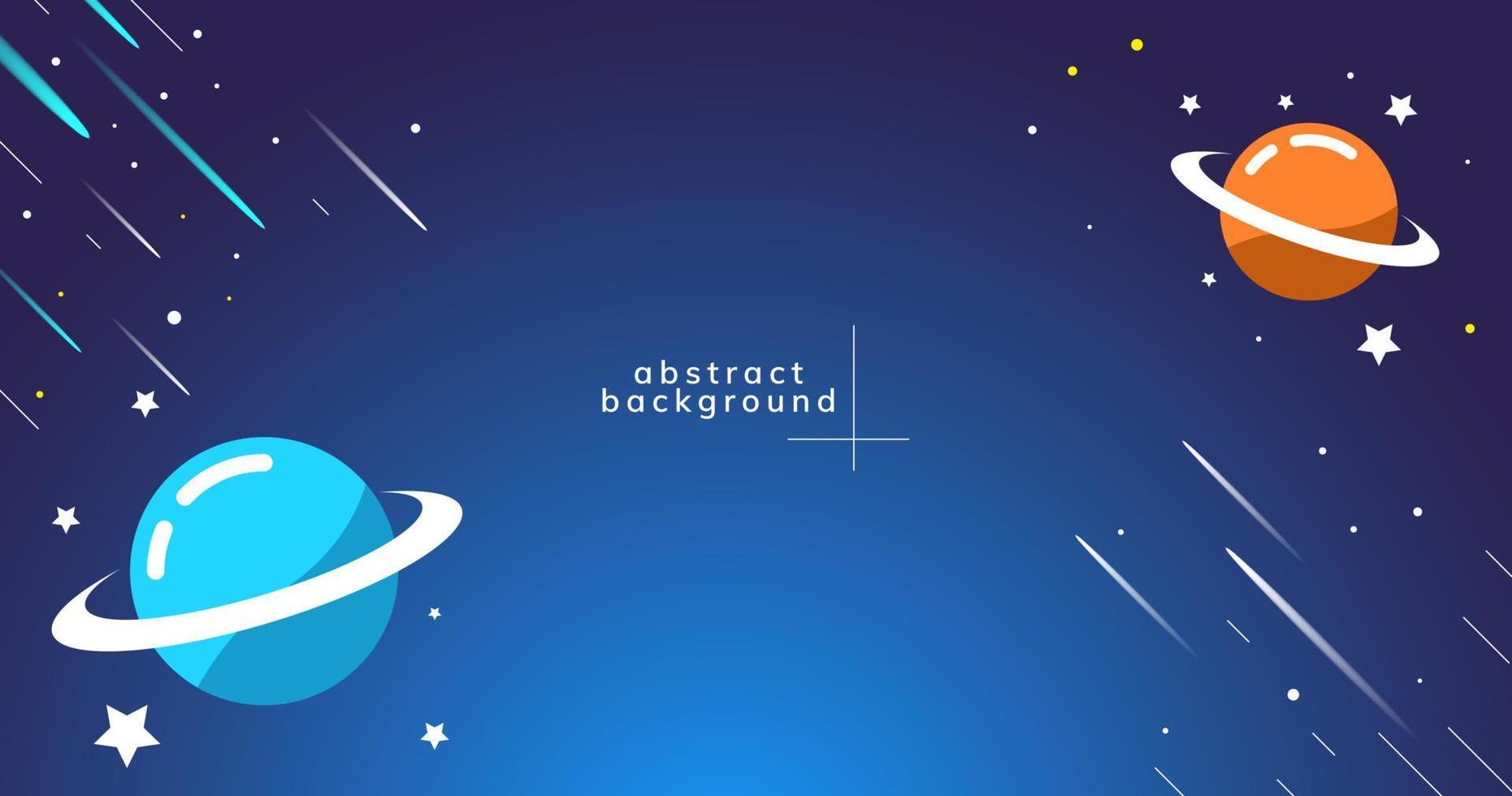 abstract
background